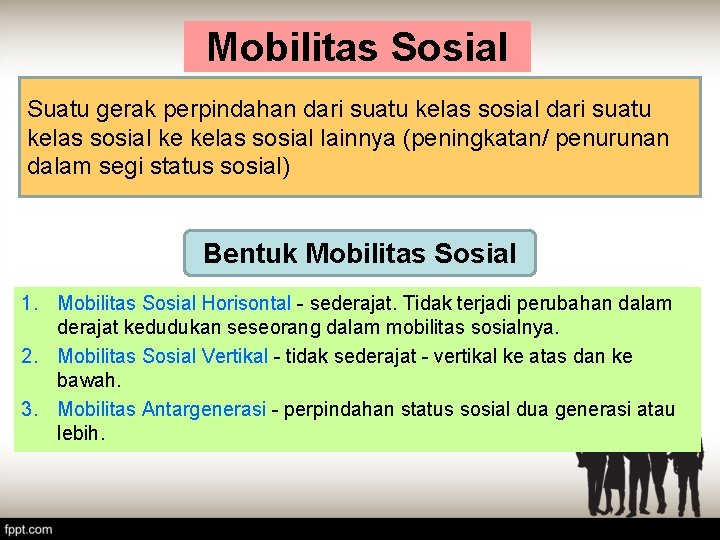 Mobilitas Sosial

Suatu gerak perpindahan dari suatu kelas sosial dari suatu kelas sosial ke kelas sosial lainnya (peningkatan/ penurunan dalam segi status sosial)

Bentuk Mobilitas Sosial

1. Mobilitas Sosial Horisontal - sederajat. Tidak terjadi perubahan dalam derajat kedudukan seseorang dalam mobilitas sosialnya.
2. Mobilitas Sosial Vertikal - tidak sederajat - vertikal ke atas dan ke bawah.
3. Mobilitas Antargenerasi - perpindahan status sosial dua generasi atau lebih.

fppt.com